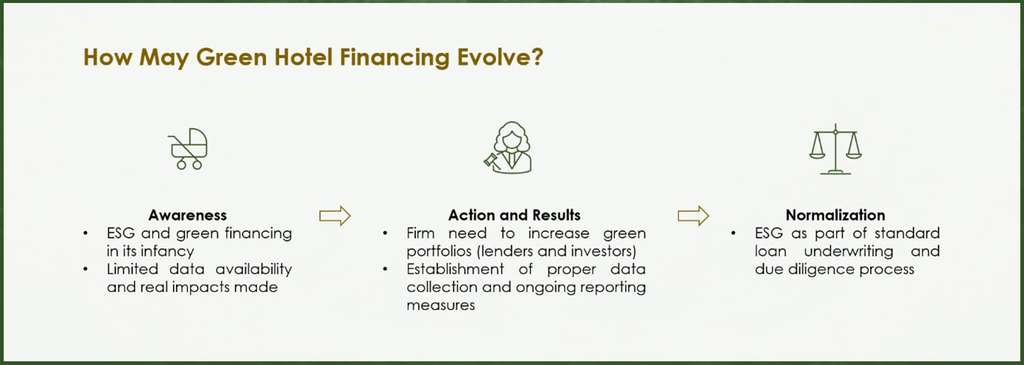 How May Green Hotel Financing Evolve?

Awareness
• ESG and green financing in its infancy
• Limited data availability and real impacts made

Action and Results
• Firm need to increase green portfolios (lenders and investors)
• Establishment of proper data collection and ongoing reporting measures

Normalization
• ESG as part of standard loan underwriting and due diligence process